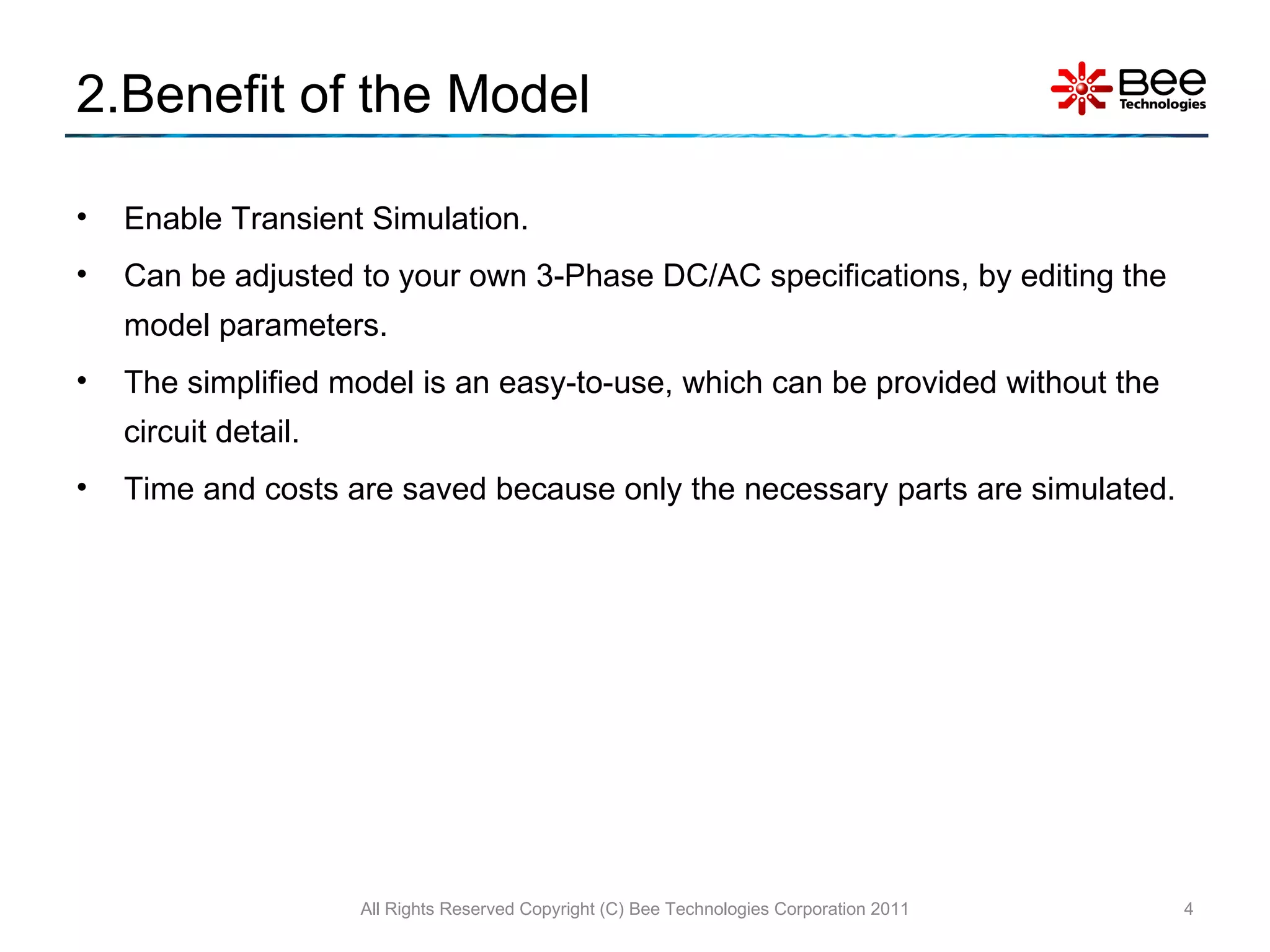 2.Benefit of the Model

Bee Technologies

• Enable Transient Simulation.
• Can be adjusted to your own 3-Phase DC/AC specifications, by editing the model parameters.
• The simplified model is an easy-to-use, which can be provided without the circuit detail.
• Time and costs are saved because only the necessary parts are simulated.

All Rights Reserved Copyright (C) Bee Technologies Corporation 2011

4